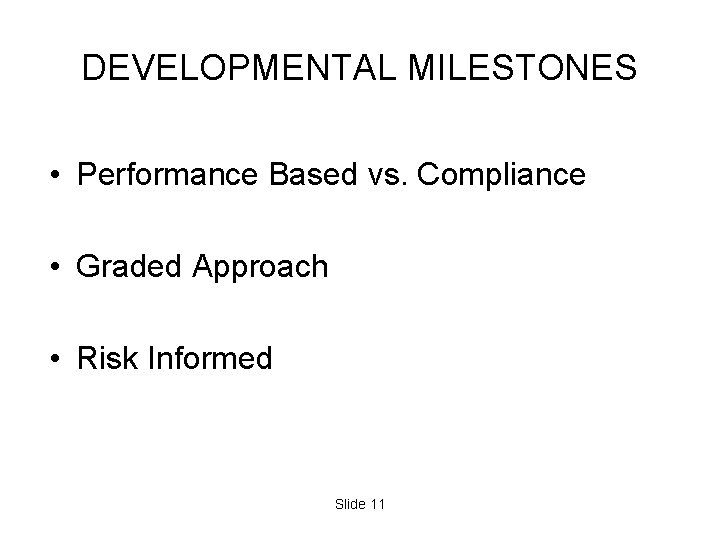 DEVELOPMENTAL MILESTONES

• Performance Based vs. Compliance

• Graded Approach

• Risk Informed

Slide 11